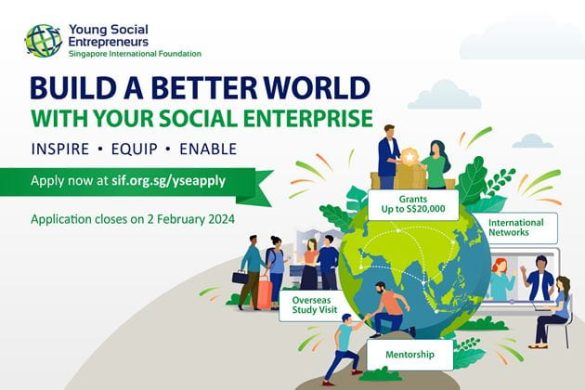 Young Social Entrepreneurs
Singapore International Foundation

BUILD A BETTER WORLD
WITH YOUR SOCIAL ENTERPRISE

INSPIRE • EQUIP • ENABLE

Apply now at sif.org.sg/yseapply

Application closes on 2 February 2024

Grants
Up to S$20,000

International Networks

Overseas Study Visit

Mentorship